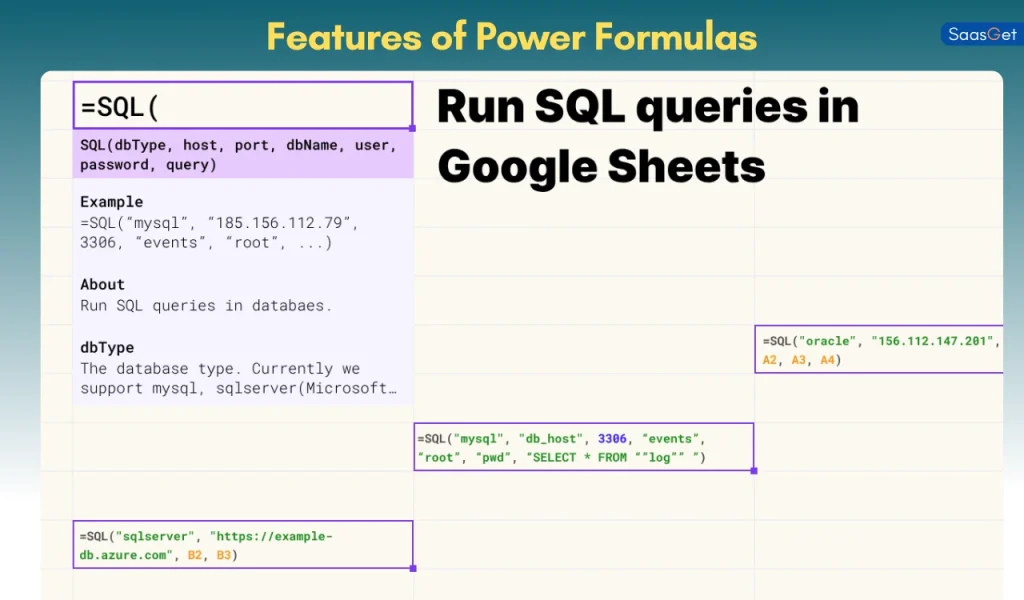 Features of Power Formulas

SaasGet

=SQL(

SQL(dbType, host, port, dbName, user, password, query)

Example
=SQL("mysql", "185.156.112.79", 3306, "events", "root", ...)

About
Run SQL queries in databaes.

dbType
The database type. Currently we support mysql, sqlserver(Microsoft…

Run SQL queries in Google Sheets

=SQL("oracle", "156.112.147.201", A2, A3, A4)

=SQL("mysql", "db_host", 3306, "events", "root", "pwd", "SELECT * FROM ""log"" ")

=SQL("sqlserver", "https://example-db.azure.com", B2, B3)